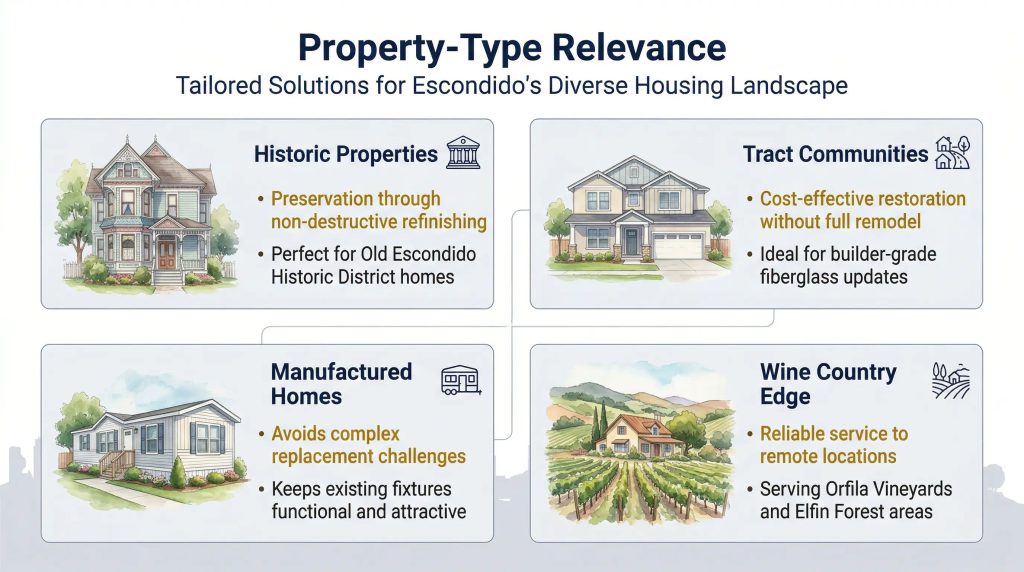 Property-Type Relevance

Tailored Solutions for Escondido's Diverse Housing Landscape

Historic Properties

• Preservation through non-destructive refinishing
• Perfect for Old Escondido Historic District homes

Tract Communities

• Cost-effective restoration without full remodel
• Ideal for builder-grade fiberglass updates

Manufactured Homes

• Avoids complex replacement challenges
• Keeps existing fixtures functional and attractive

Wine Country Edge

• Reliable service to remote locations
• Serving Orfila Vineyards and Elfin Forest areas